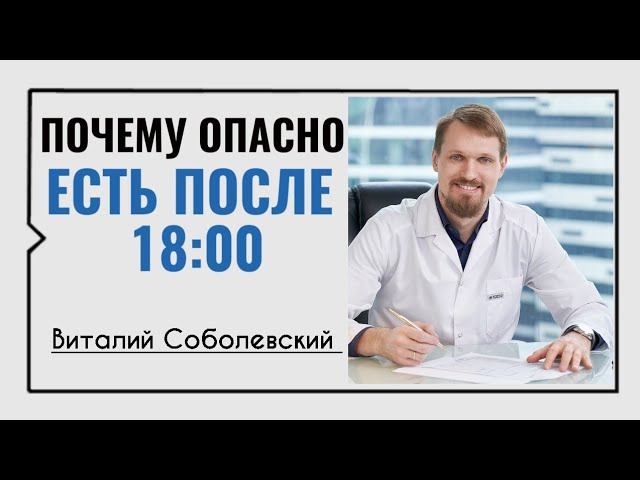 ПОЧЕМУ ОПАСНО
ЕСТЬ ПОСЛЕ
18:00

Виталий Соболевский